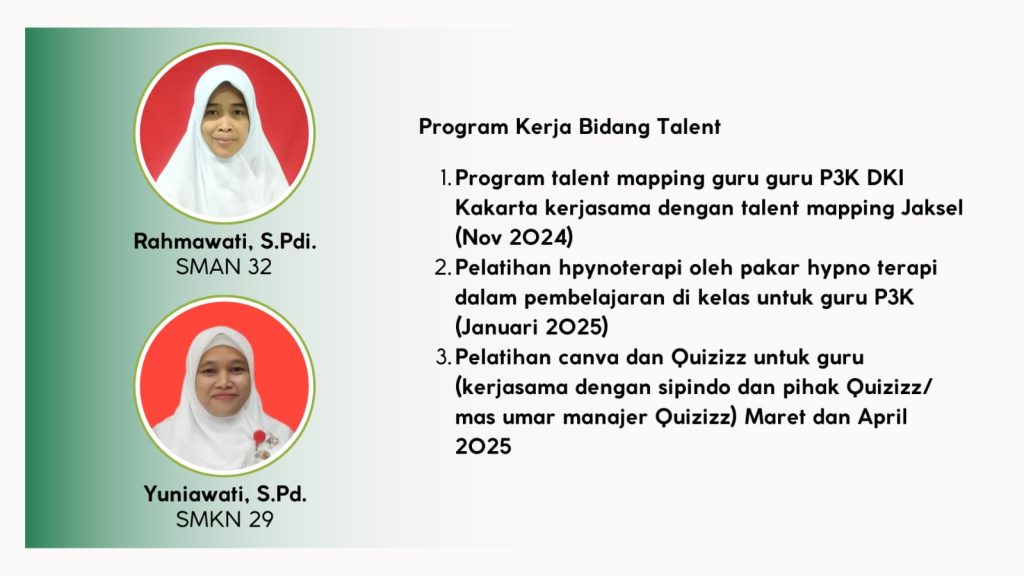 Rahmawati, S.Pdi.
SMAN 32

Yuniawati, S.Pd.
SMKN 29

Program Kerja Bidang Talent

1. Program talent mapping guru guru P3K DKI Kakarta kerjasama dengan talent mapping Jaksel (Nov 2024)
2. Pelatihan hpynoterapi oleh pakar hypno terapi dalam pembelajaran di kelas untuk guru P3K (Januari 2025)
3. Pelatihan canva dan Quizizz untuk guru (kerjasama dengan sipindo dan pihak Quizizz/ mas umar manajer Quizizz) Maret dan April 2025